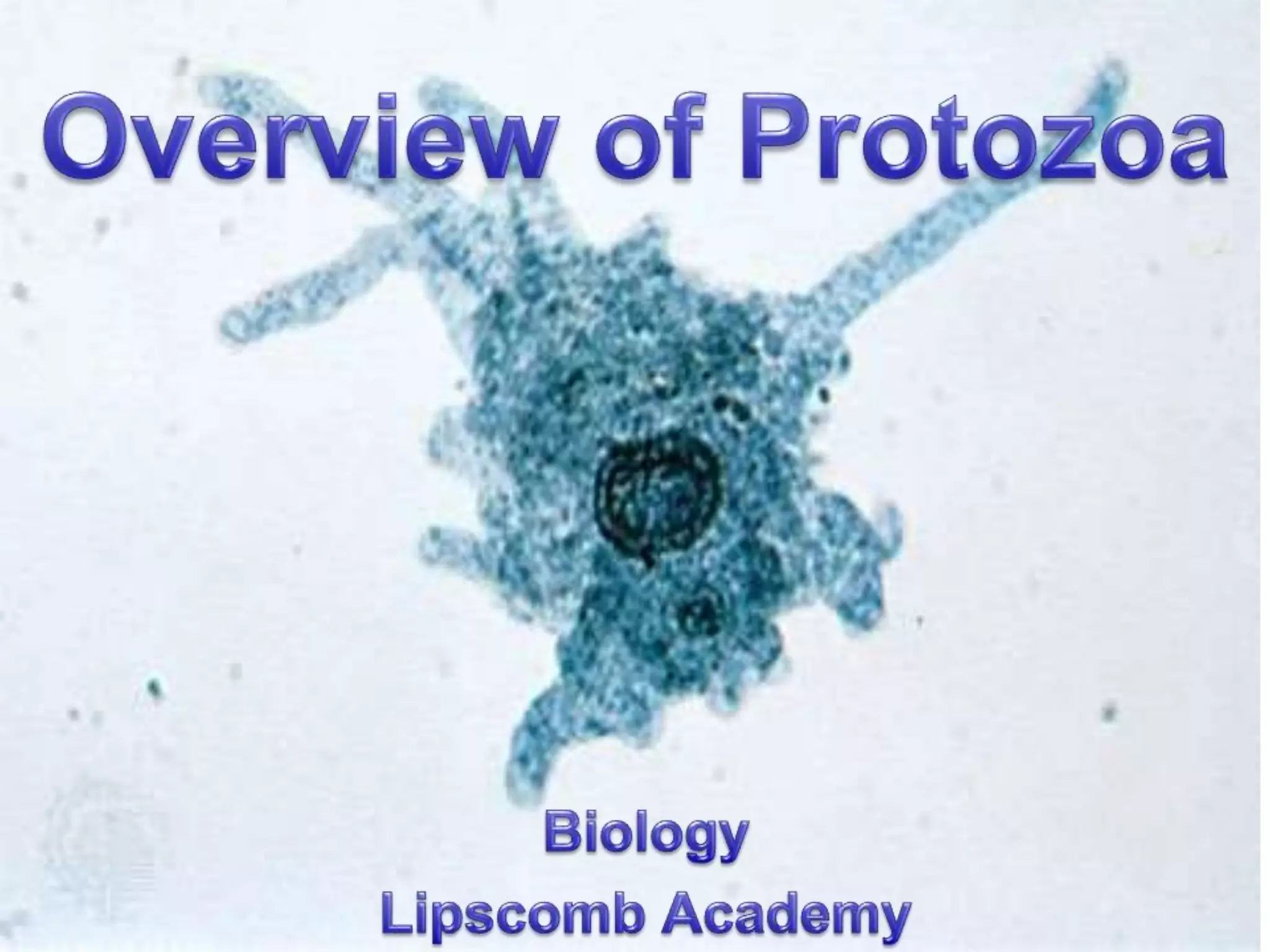 Overview of Protozoa

Biology
Lipscomb Academy